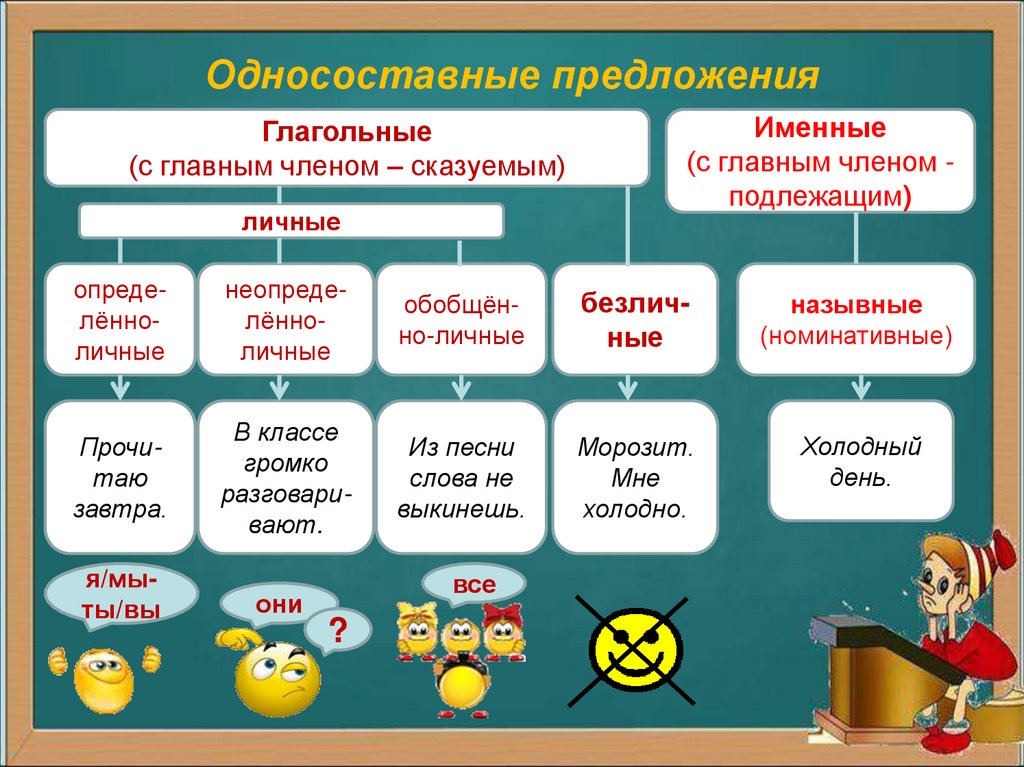 Односоставные предложения

Глагольные
(с главным членом – сказуемым)

Именные
(с главным членом - подлежащим)

личные

определённо-личные

неопределённо-личные

обобщённо-личные

безличные

назывные
(номинативные)

Прочитаю завтра.

В классе громко разговаривают.

Из песни слова не выкинешь.

Морозит. Мне холодно.

Холодный день.

я/мы-ты/вы

они

?

все